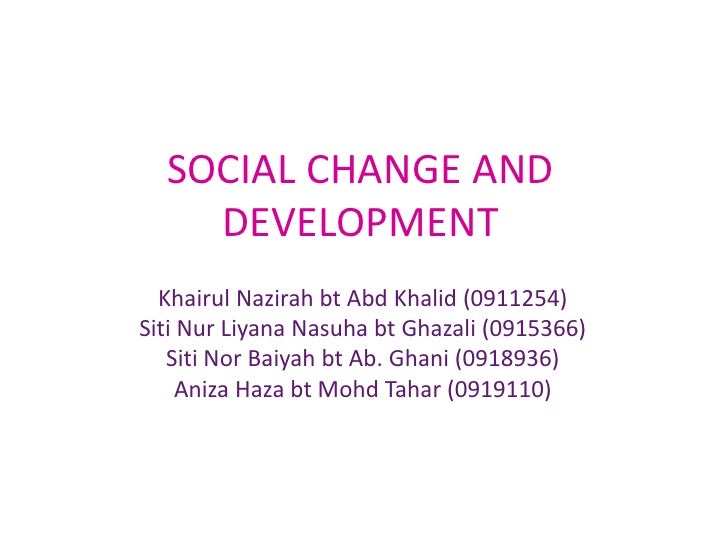 SOCIAL CHANGE AND DEVELOPMENT

Khairul Nazirah bt Abd Khalid (0911254)
Siti Nur Liyana Nasuha bt Ghazali (0915366)
Siti Nor Baiyah bt Ab. Ghani (0918936)
Aniza Haza bt Mohd Tahar (0919110)